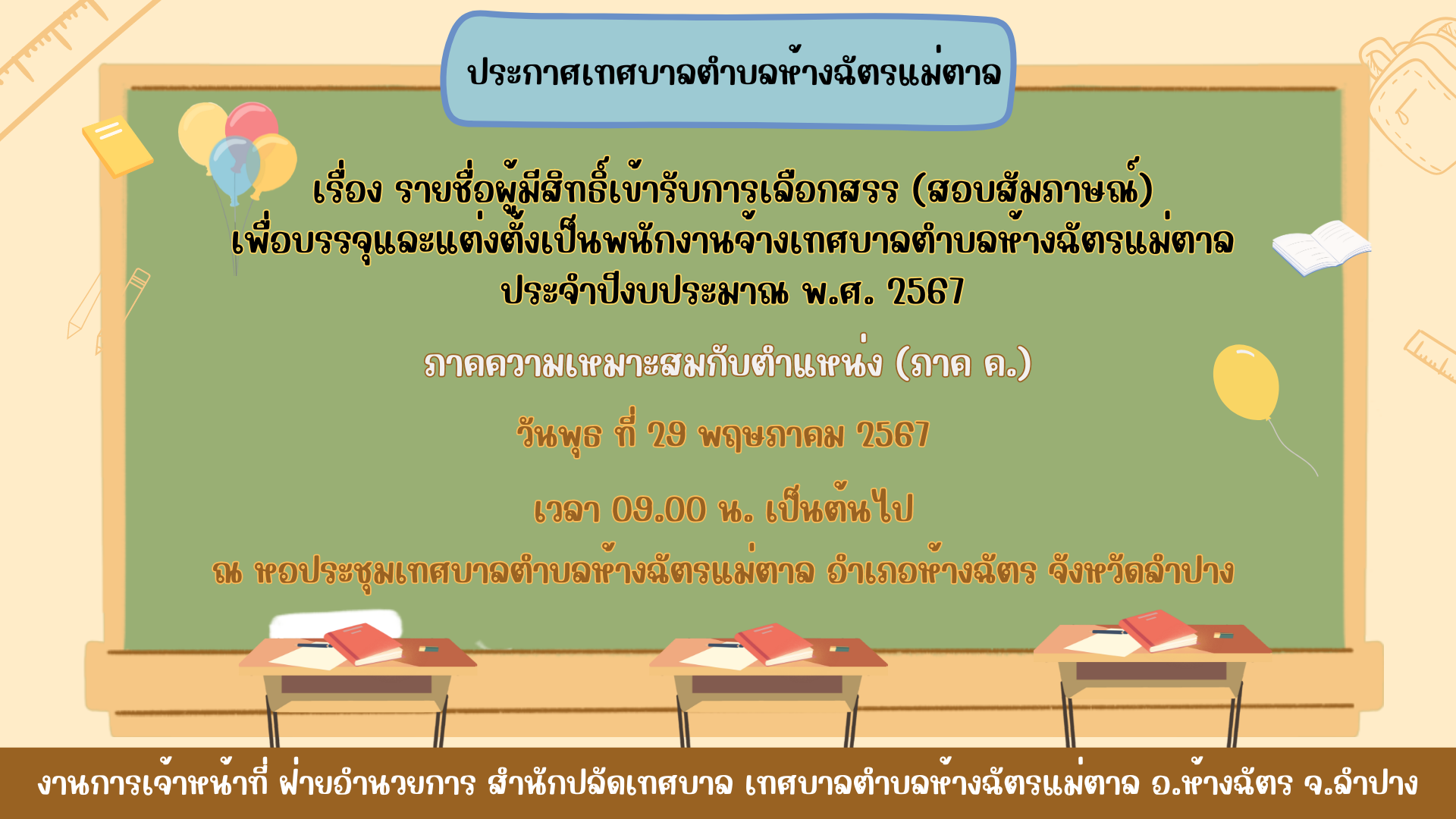 ประกาศเทศบาลตำบลห้างฉัตรแม่ตาล

เรื่อง รายชื่อผู้มีสิทธิ์เข้ารับการเลือกสรร (สอบสัมภาษณ์) เพื่อบรรจุและแต่งตั้งเป็นพนักงานจ้างเทศบาลตำบลห้างฉัตรแม่ตาล ประจำปีงบประมาณ พ.ศ. 2567

ภาคความเหมาะสมกับตำแหน่ง (ภาค ค.)

วันพุธ ที่ 29 พฤษภาคม 2567

เวลา 09.00 น. เป็นต้นไป

ณ หอประชุมเทศบาลตำบลห้างฉัตรแม่ตาล อำเภอห้างฉัตร จังหวัดลำปาง

งานการเจ้าหน้าที่ ฝ่ายอำนวยการ สำนักปลัดเทศบาล เทศบาลตำบลห้างฉัตรแม่ตาล อ.ห้างฉัตร จ.ลำปาง